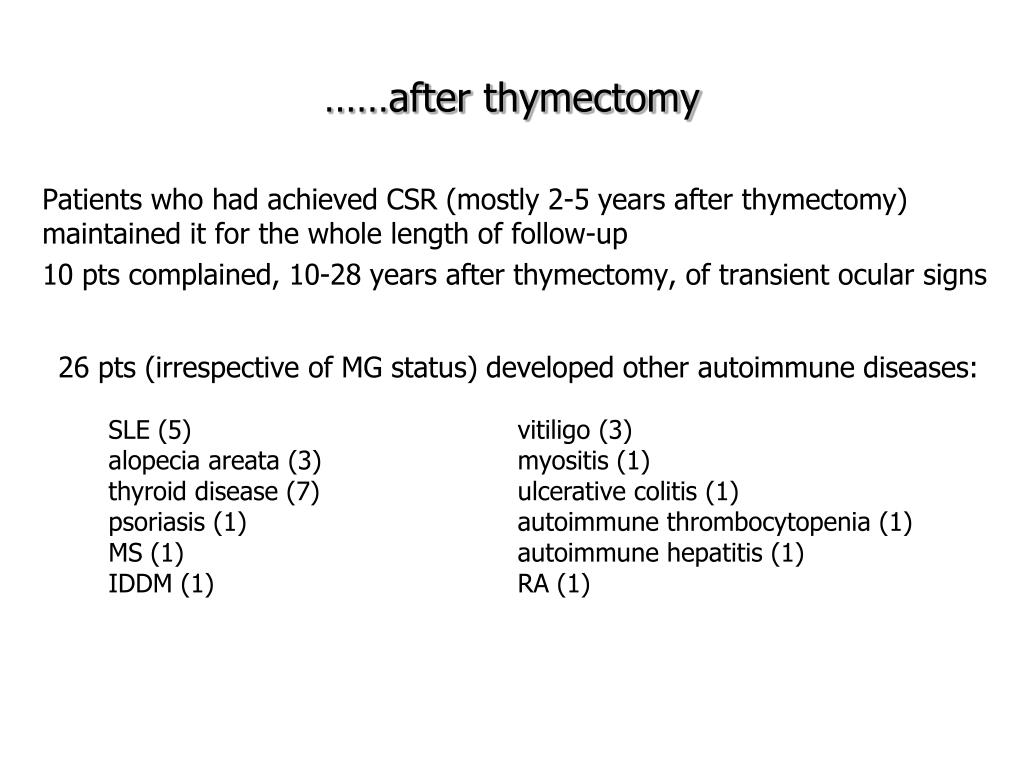 ……after thymectomy

Patients who had achieved CSR (mostly 2-5 years after thymectomy) maintained it for the whole length of follow-up

10 pts complained, 10-28 years after thymectomy, of transient ocular signs

26 pts (irrespective of MG status) developed other autoimmune diseases:

SLE (5)
alopecia areata (3)
thyroid disease (7)
psoriasis (1)
MS (1)
IDDM (1)

vitiligo (3)
myositis (1)
ulcerative colitis (1)
autoimmune thrombocytopenia (1)
autoimmune hepatitis (1)
RA (1)